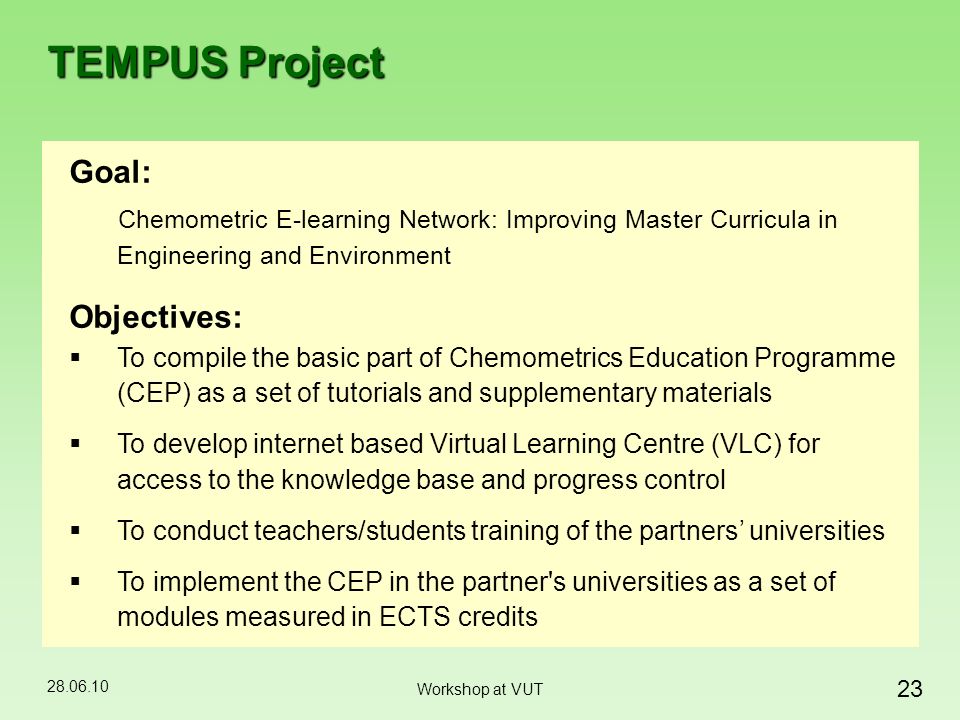 TEMPUS Project

Goal:

Chemometric E-learning Network: Improving Master Curricula in Engineering and Environment

Objectives:

▪ To compile the basic part of Chemometrics Education Programme (CEP) as a set of tutorials and supplementary materials

▪ To develop internet based Virtual Learning Centre (VLC) for access to the knowledge base and progress control

▪ To conduct teachers/students training of the partners’ universities

▪ To implement the CEP in the partner's universities as a set of modules measured in ECTS credits

28.06.10

Workshop at VUT

23